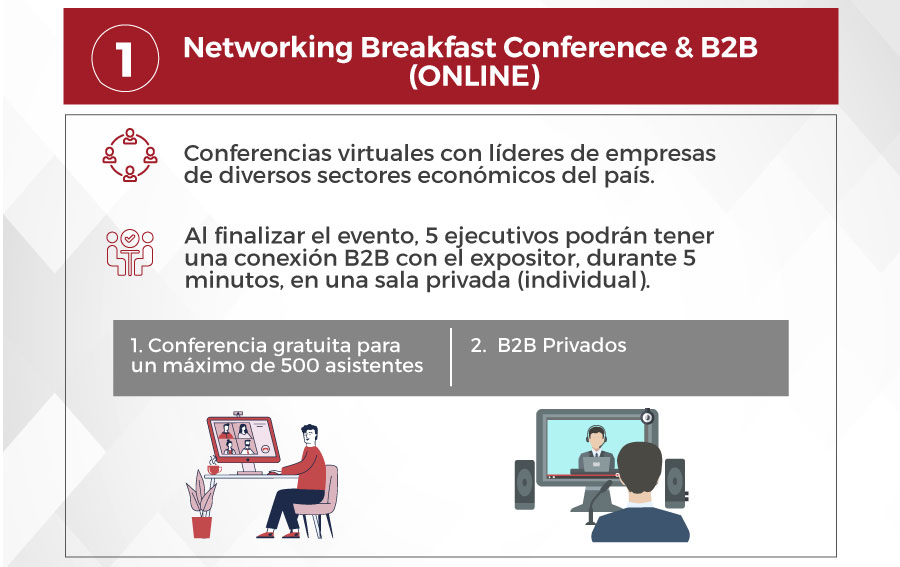 1

Networking Breakfast Conference & B2B (ONLINE)

Conferencias virtuales con líderes de empresas de diversos sectores económicos del país.

Al finalizar el evento, 5 ejecutivos podrán tener una conexión B2B con el expositor, durante 5 minutos, en una sala privada (individual).

1. Conferencia gratuita para un máximo de 500 asistentes

2. B2B Privados